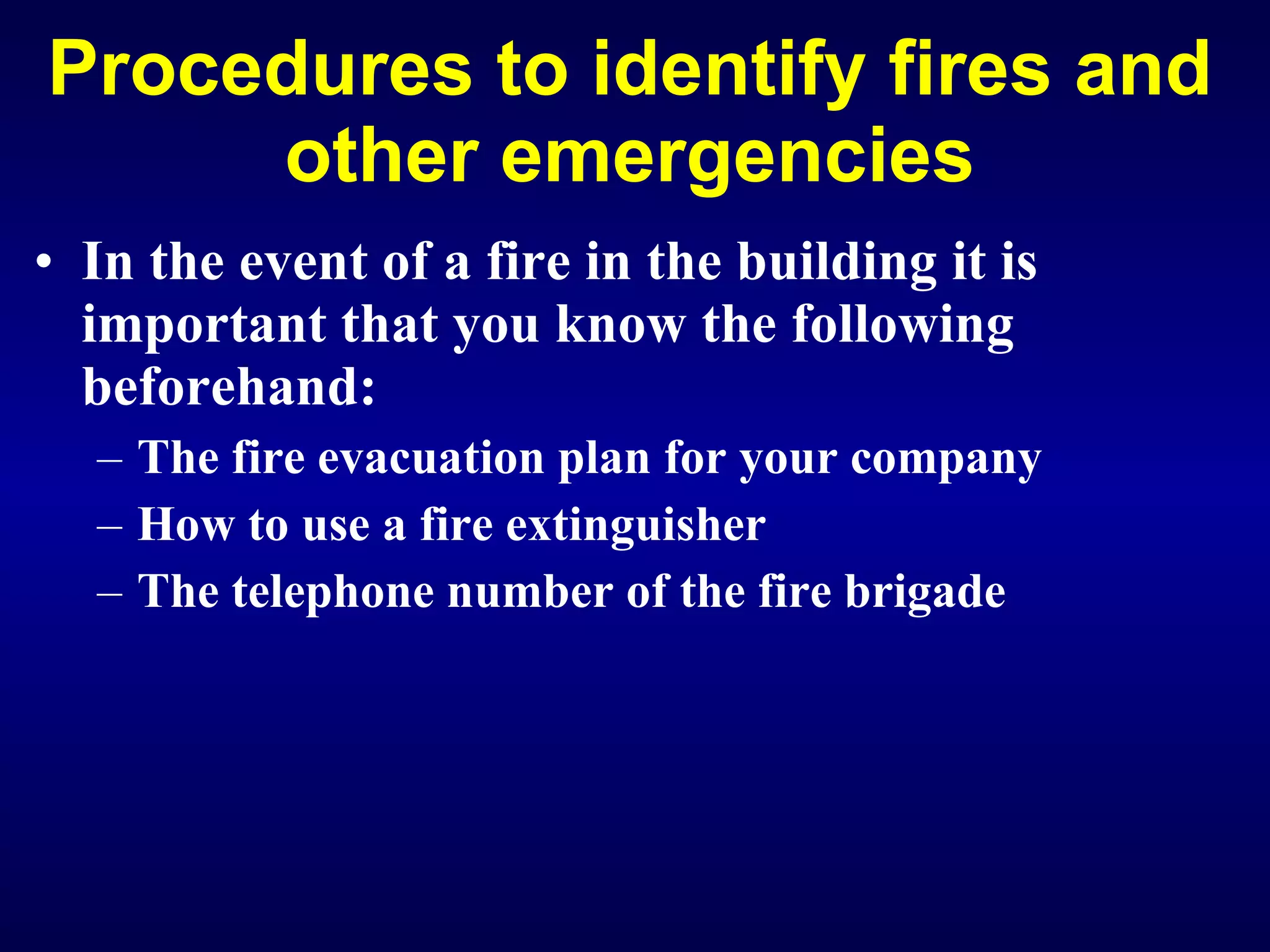 Procedures to identify fires and other emergencies

• In the event of a fire in the building it is important that you know the following beforehand:
– The fire evacuation plan for your company
– How to use a fire extinguisher
– The telephone number of the fire brigade